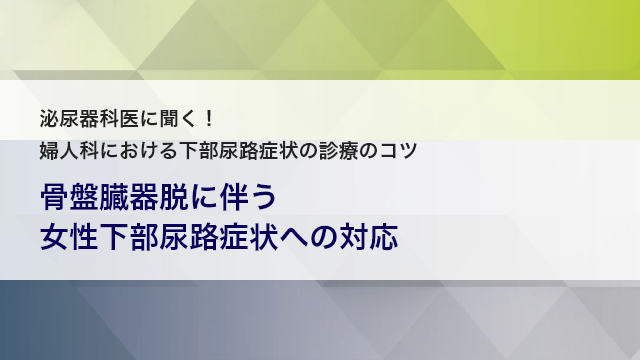 泌尿器科医に聞く！
婦人科における下部尿路症状の診療のコツ

骨盤臓器脱に伴う
女性下部尿路症状への対応